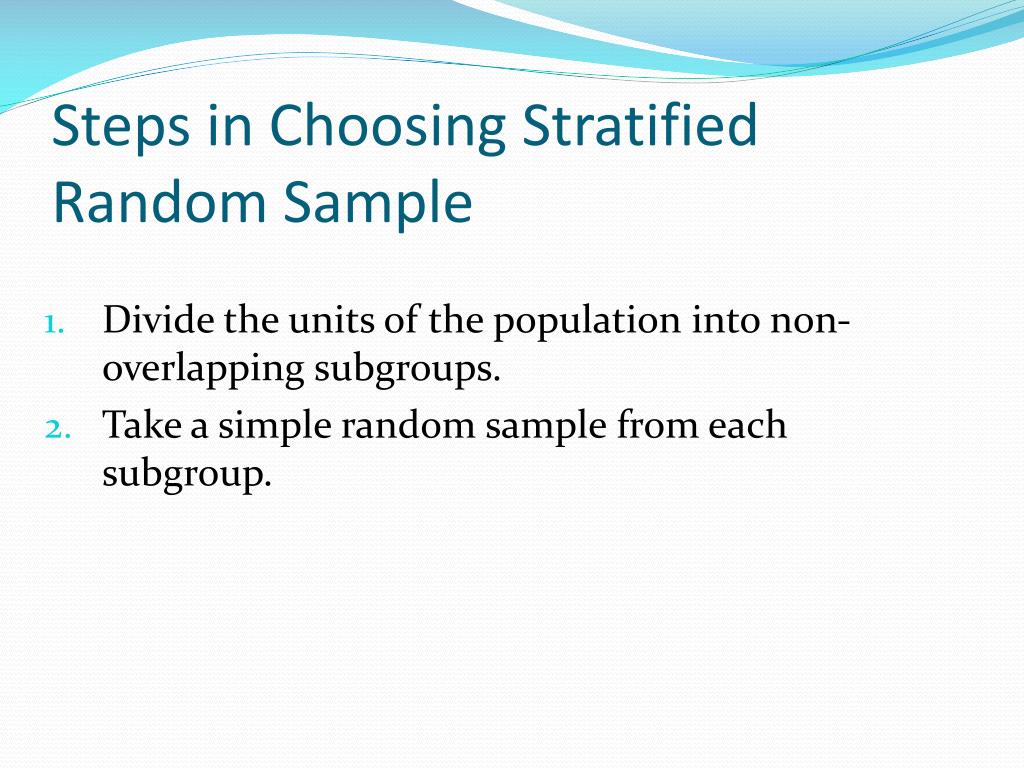 Steps in Choosing Stratified Random Sample

1. Divide the units of the population into non-overlapping subgroups.
2. Take a simple random sample from each subgroup.